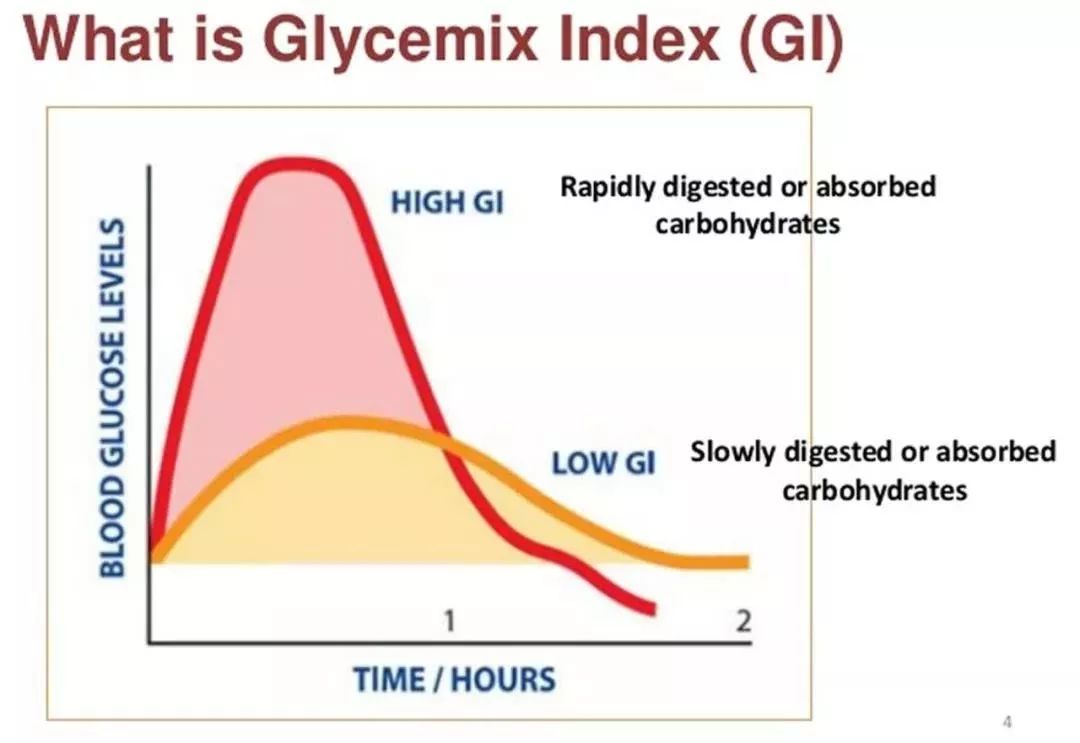 What is Glycemix Index (GI)

BLOOD GLUCOSE LEVELS

HIGH GI

Rapidly digested or absorbed carbohydrates

LOW GI

Slowly digested or absorbed carbohydrates

1

2

TIME / HOURS

4